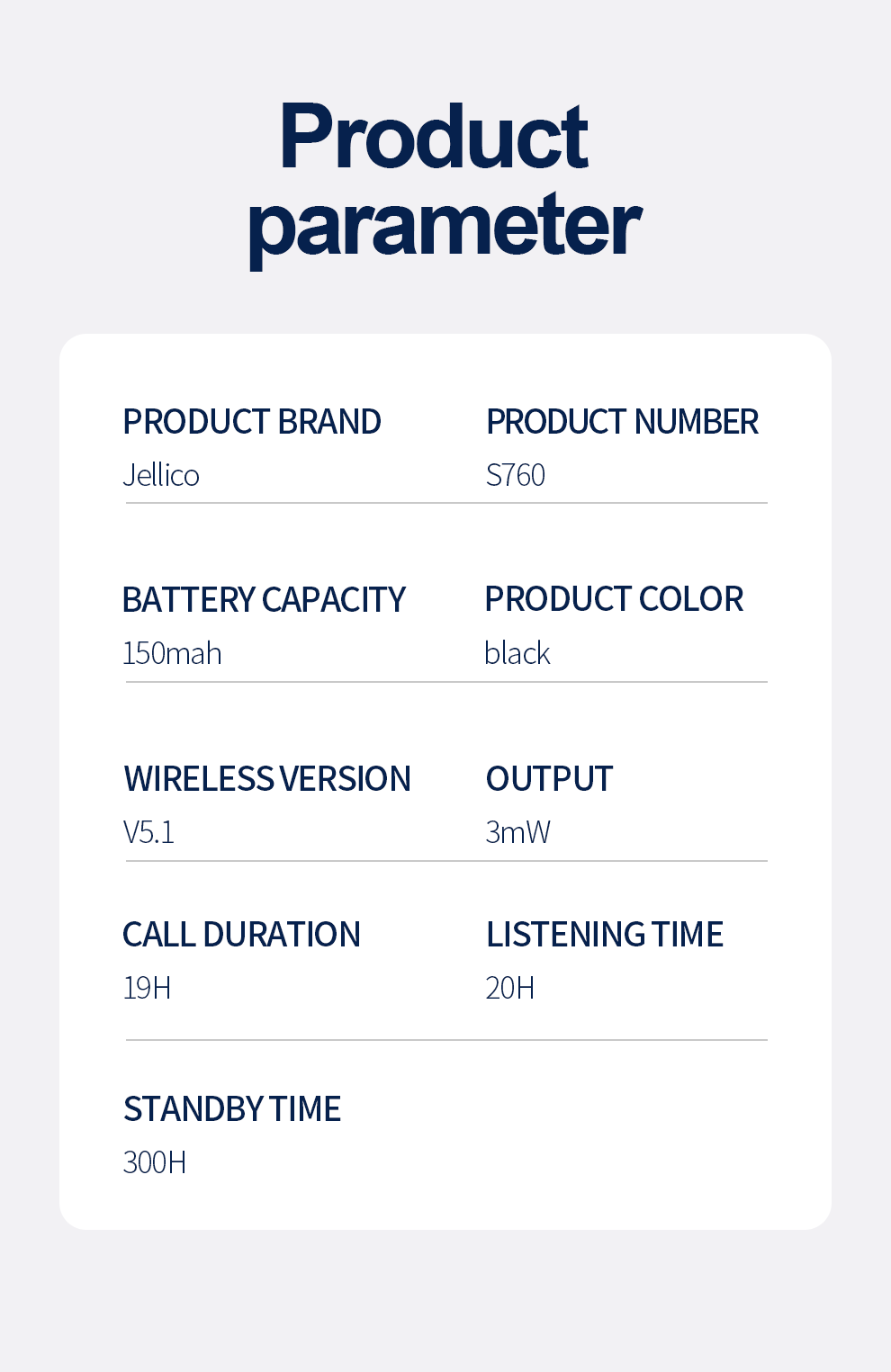 Product parameter

PRODUCT BRAND
Jellico

PRODUCT NUMBER
S760

BATTERY CAPACITY
150mah

PRODUCT COLOR
black

WIRELESS VERSION
V5.1

OUTPUT
3mW

CALL DURATION
19H

LISTENING TIME
20H

STANDBY TIME
300H